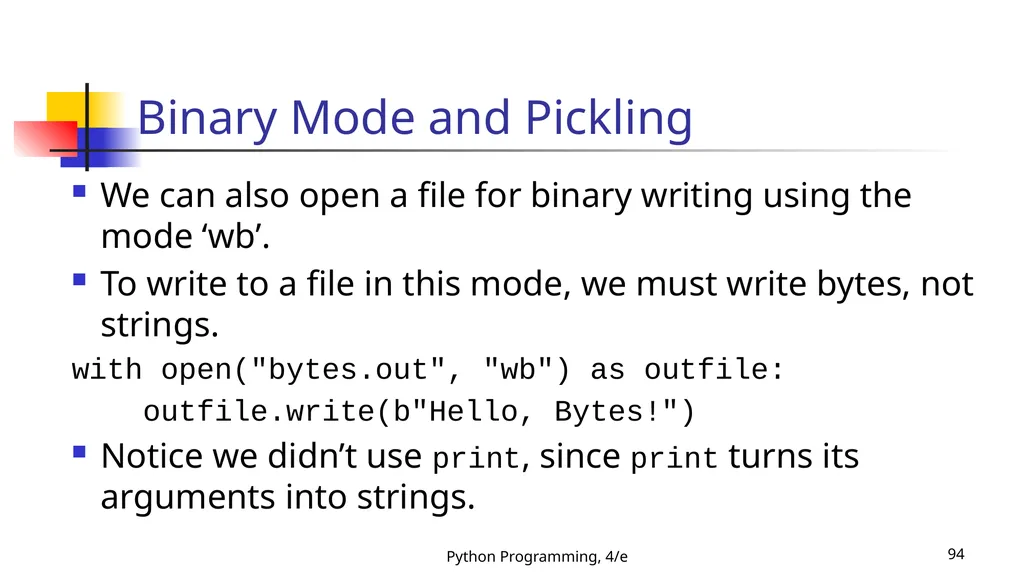 Binary Mode and Pickling

We can also open a file for binary writing using the mode ‘wb’.

To write to a file in this mode, we must write bytes, not strings.

with open("bytes.out", "wb") as outfile:
    outfile.write(b"Hello, Bytes!")

Notice we didn’t use print, since print turns its arguments into strings.

Python Programming, 4/e

94